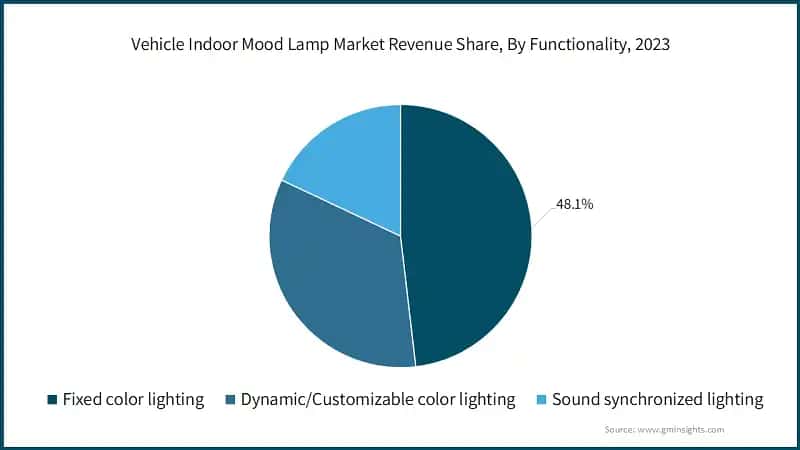 Vehicle Indoor Mood Lamp Market Revenue Share, By Functionality, 2023

48.1%

Fixed color lighting
Dynamic/Customizable color lighting
Sound synchronized lighting

Source: www.gminsights.com